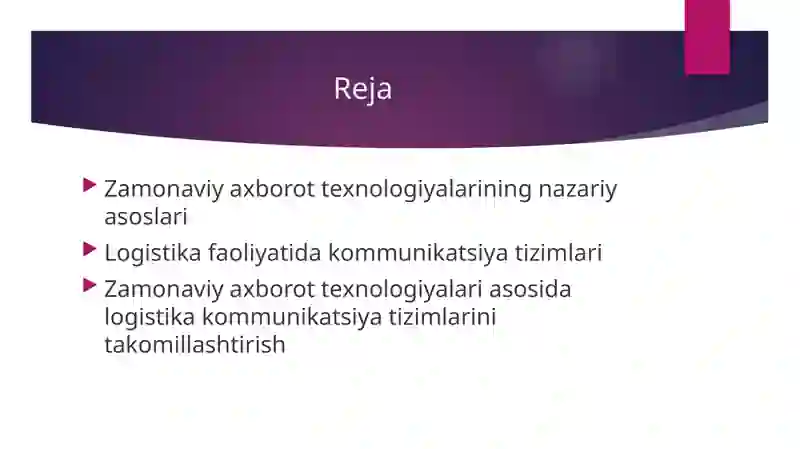 Reja

Zamonaviy axborot texnologiyalarining nazariy asoslari

Logistika faoliyatida kommunikatsiya tizimlari

Zamonaviy axborot texnologiyalari asosida logistika kommunikatsiya tizimlarini takomillashtirish